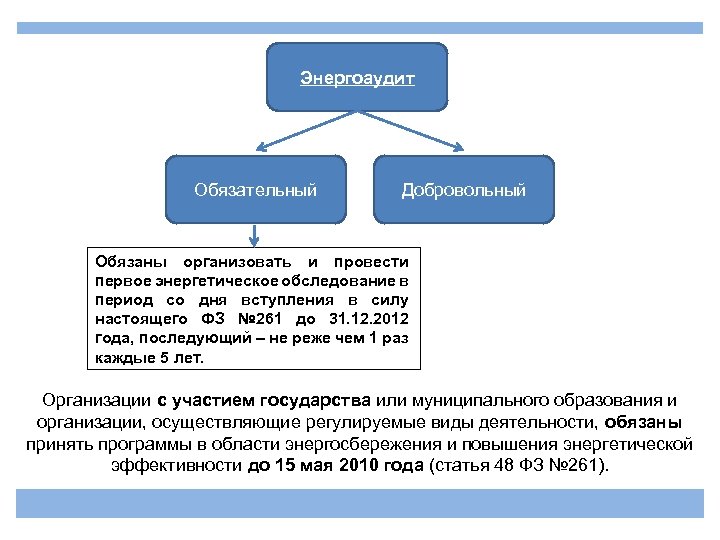 Энергоаудит

Обязательный

Добровольный

Обязаны организовать и провести первое энергетическое обследование в период со дня вступления в силу настоящего ФЗ №261 до 31.12.2012 года, последующий – не реже чем 1 раз каждые 5 лет.

Организации с участием государства или муниципального образования и организации, осуществляющие регулируемые виды деятельности, обязаны принять программы в области энергосбережения и повышения энергетической эффективности до 15 мая 2010 года (статья 48 ФЗ №261).